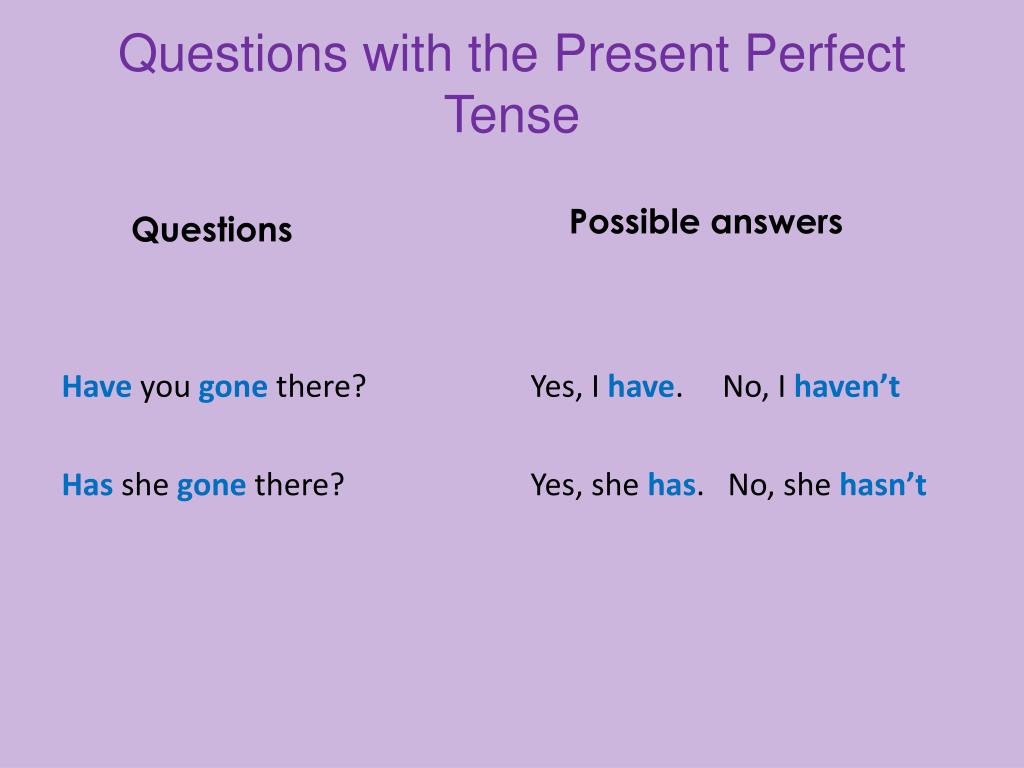 Questions with the Present Perfect Tense

Questions

Have you gone there?

Has she gone there?

Possible answers

Yes, I have. No, I haven’t

Yes, she has. No, she hasn’t